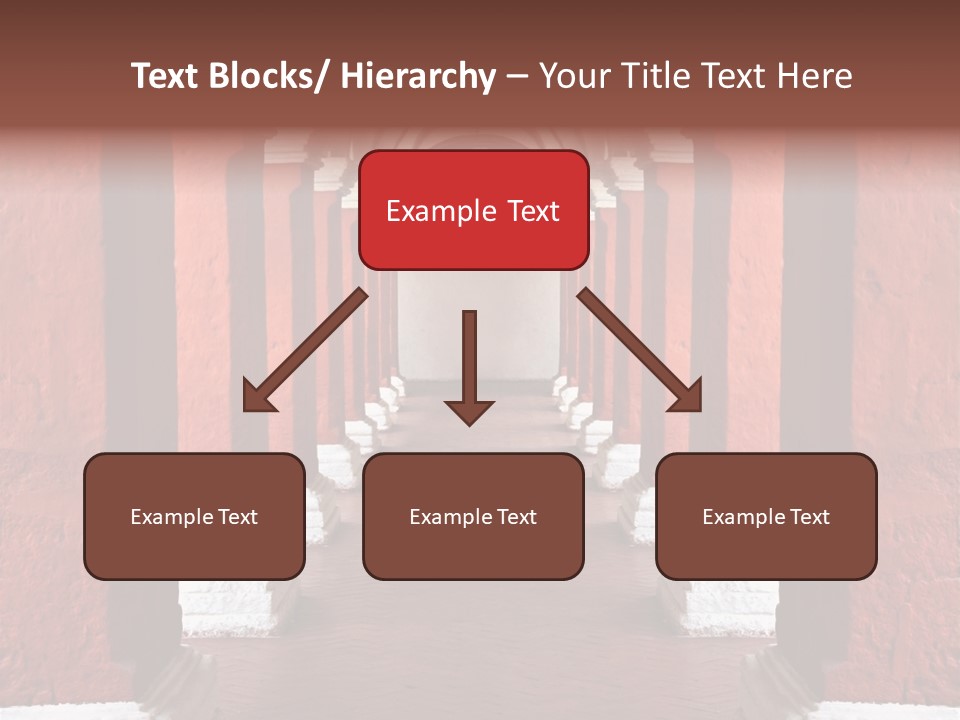 Text Blocks/ Hierarchy – Your Title Text Here

Example Text

Example Text

Example Text

Example Text